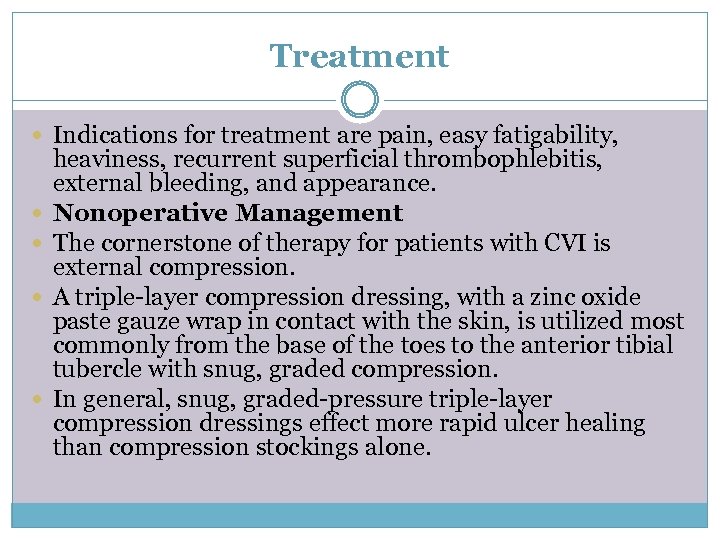 Treatment

Indications for treatment are pain, easy fatigability, heaviness, recurrent superficial thrombophlebitis, external bleeding, and appearance.

Nonoperative Management

The cornerstone of therapy for patients with CVI is external compression.

A triple-layer compression dressing, with a zinc oxide paste gauze wrap in contact with the skin, is utilized most commonly from the base of the toes to the anterior tibial tubercle with snug, graded compression.

In general, snug, graded-pressure triple-layer compression dressings effect more rapid ulcer healing than compression stockings alone.